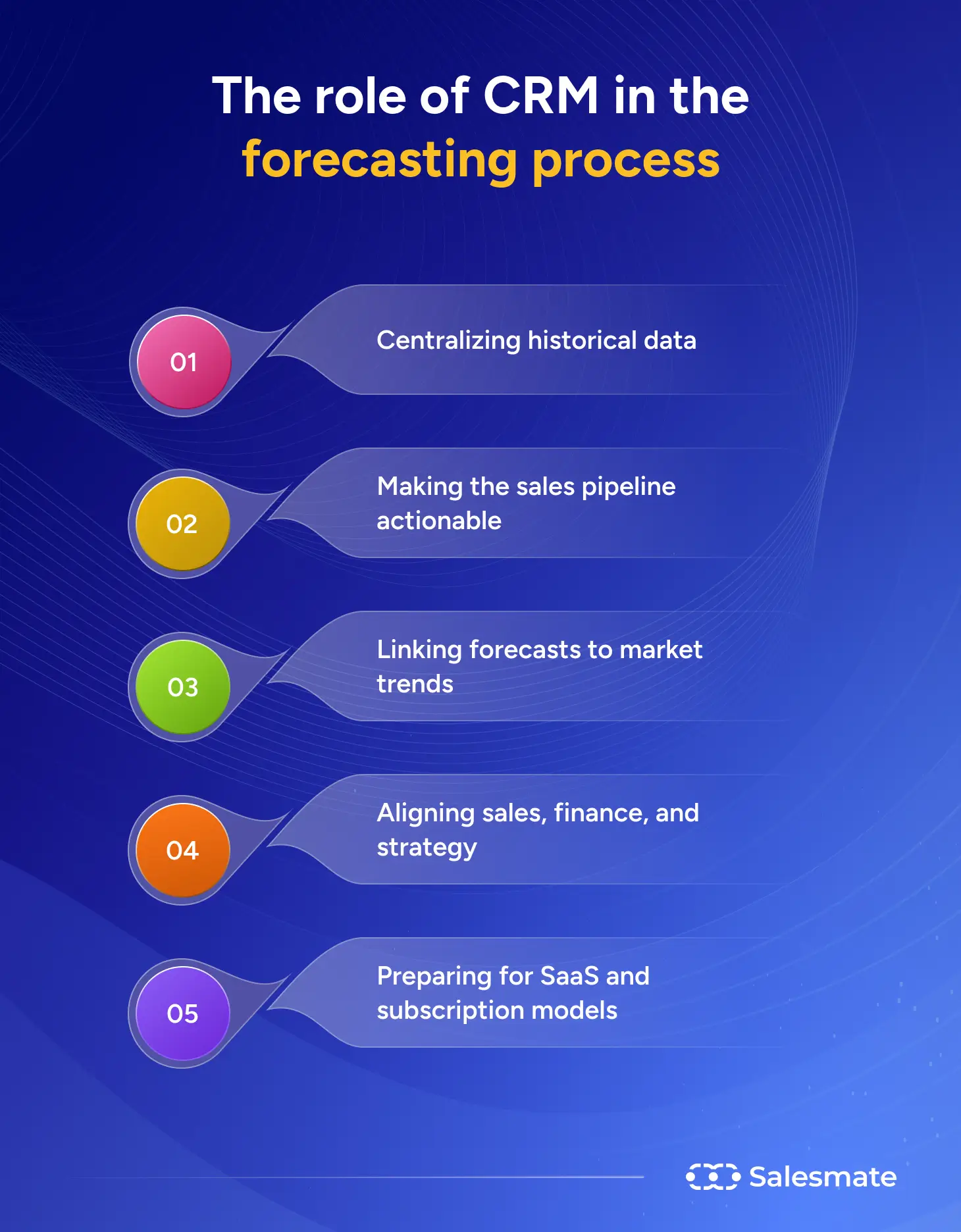 The role of CRM in the forecasting process

01

Centralizing historical data

02

Making the sales pipeline actionable

03

Linking forecasts to market trends

04

Aligning sales, finance, and strategy

05

Preparing for SaaS and subscription models

Salesmate